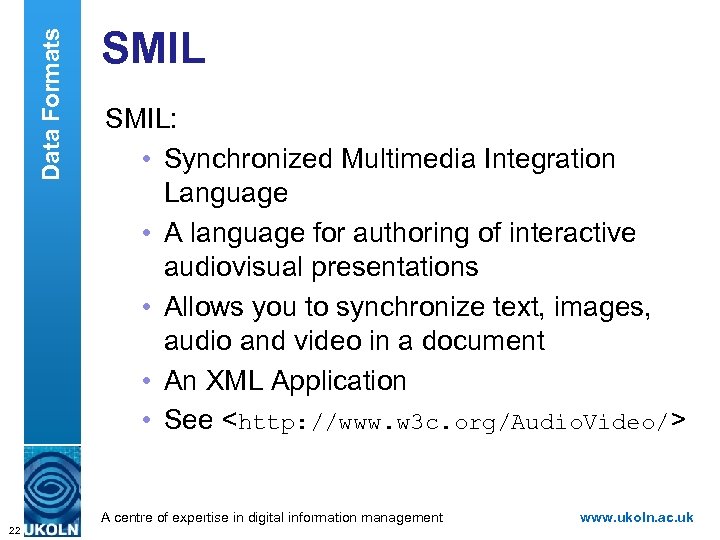 Data Formats

SMIL

SMIL:

• Synchronized Multimedia Integration Language
• A language for authoring of interactive audiovisual presentations
• Allows you to synchronize text, images, audio and video in a document
• An XML Application
• See <http://www.w3c.org/AudioVideo/>

22 UKOLN

A centre of expertise in digital information management

www.ukoln.ac.uk